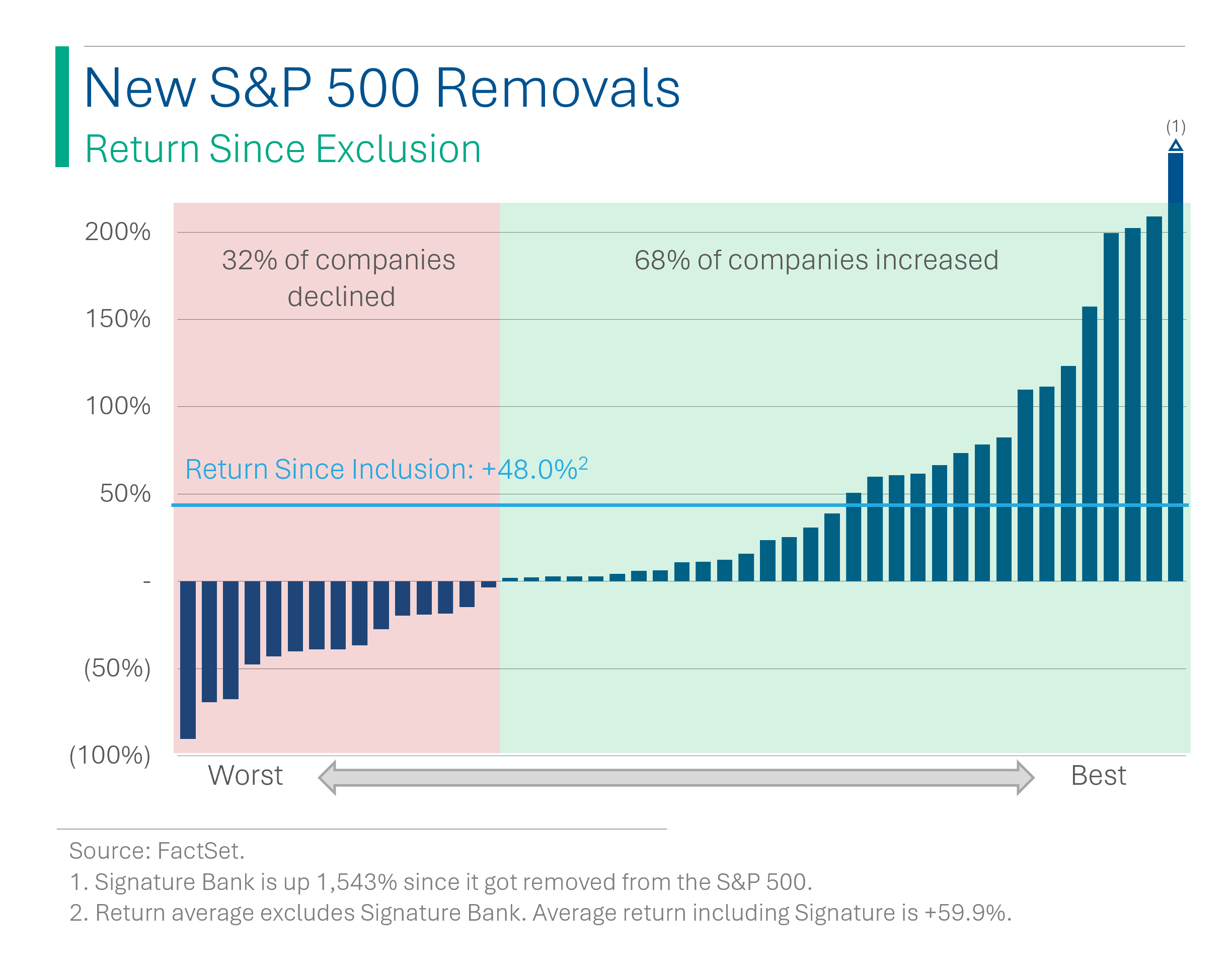 New S&P 500 Removals

Return Since Exclusion

(1)

200%

150%

100%

50%

-

(50%)

(100%)

32% of companies declined

68% of companies increased

Return Since Inclusion: +48.0%$^2$

Worst

Best

Source: FactSet.

1. Signature Bank is up 1,543% since it got removed from the S&P 500.

2. Return average excludes Signature Bank. Average return including Signature is +59.9%.